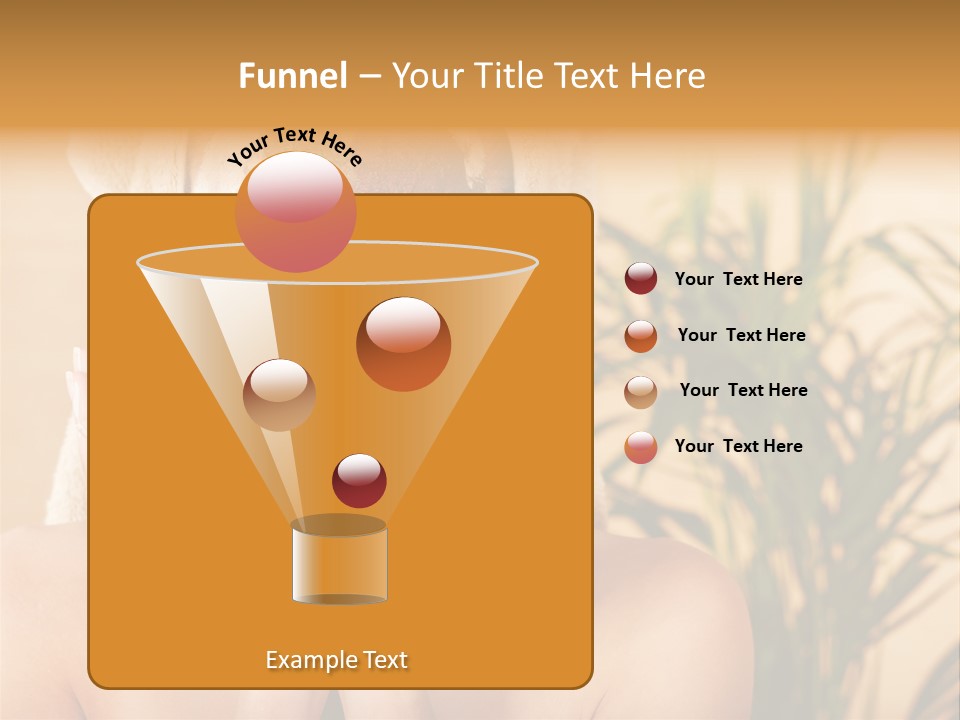 Funnel – Your Title Text Here

Your Text Here

Your Text Here

Your Text Here

Your Text Here

Your Text Here

Example Text